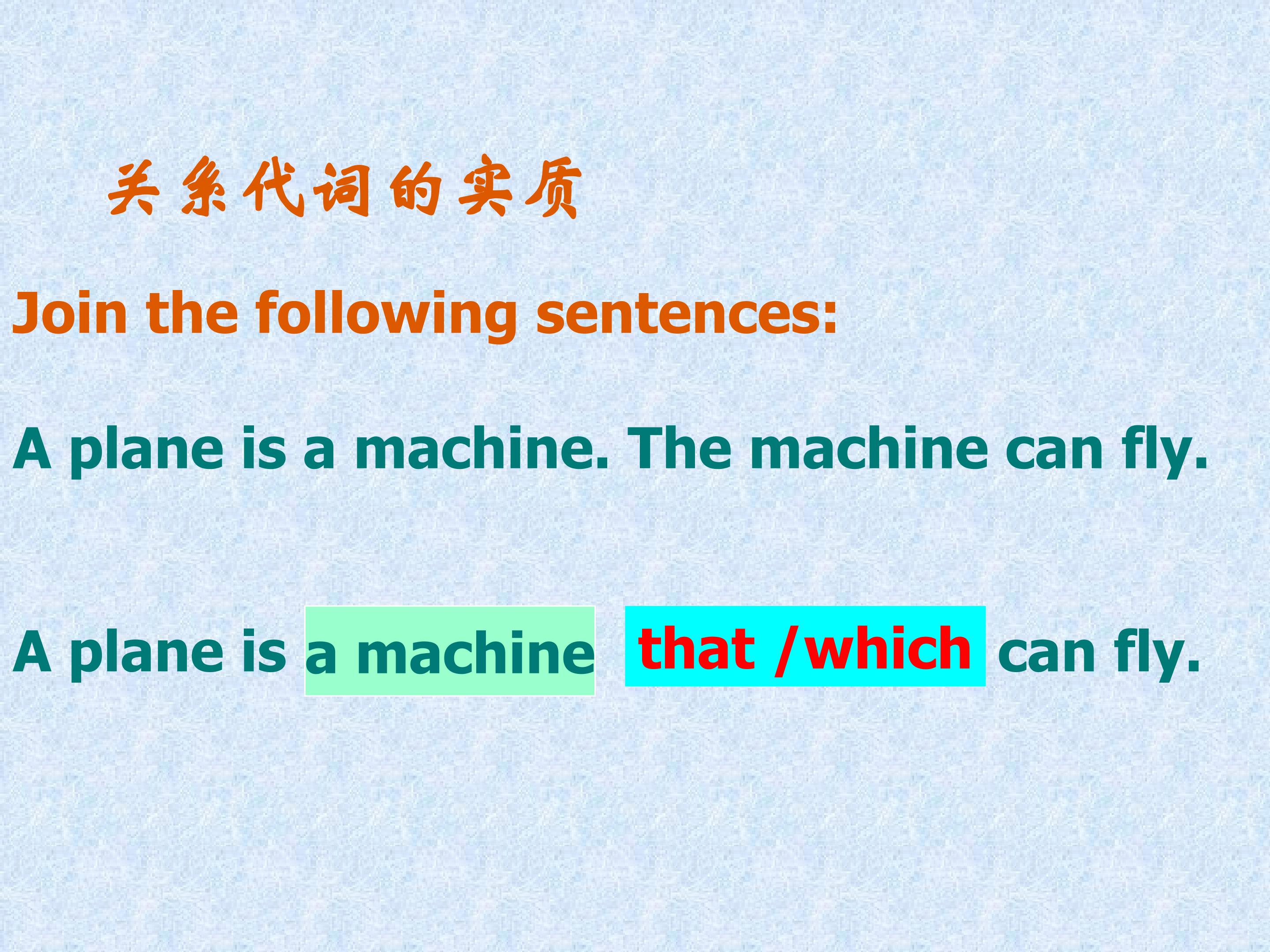 关系代词的实质

Join the following sentences:

A plane is a machine. The machine can fly.

A plane is a machine that /which can fly.